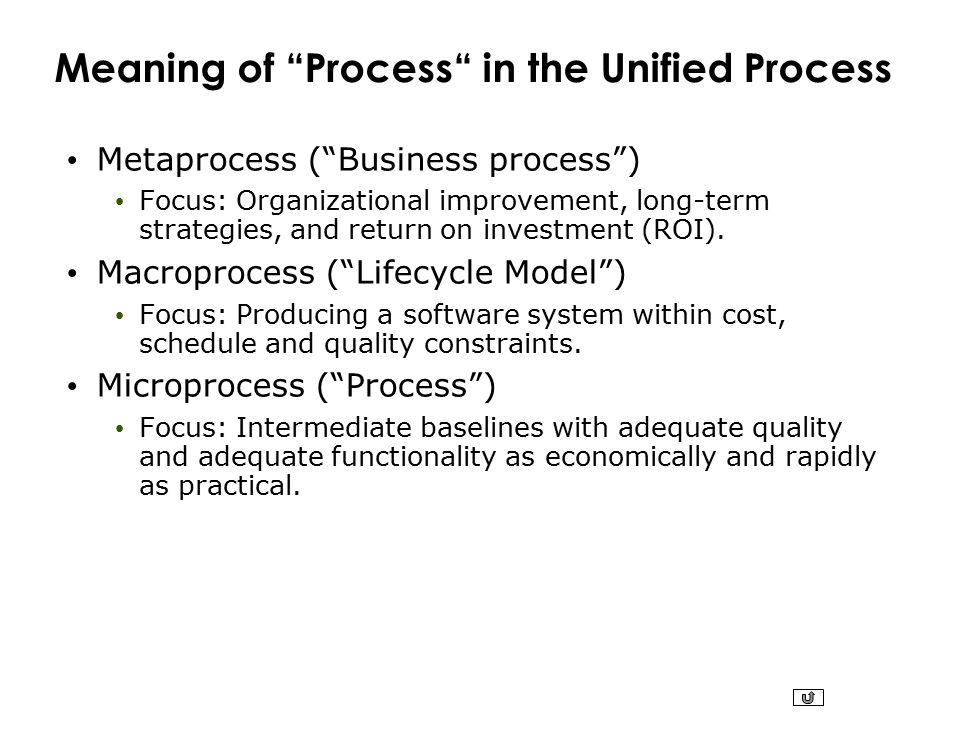 Meaning of “Process“ in the Unified Process

• Metaprocess (“Business process”)
  • Focus: Organizational improvement, long-term strategies, and return on investment (ROI).
• Macroprocess (“Lifecycle Model”)
  • Focus: Producing a software system within cost, schedule and quality constraints.
• Microprocess (“Process”)
  • Focus: Intermediate baselines with adequate quality and adequate functionality as economically and rapidly as practical.